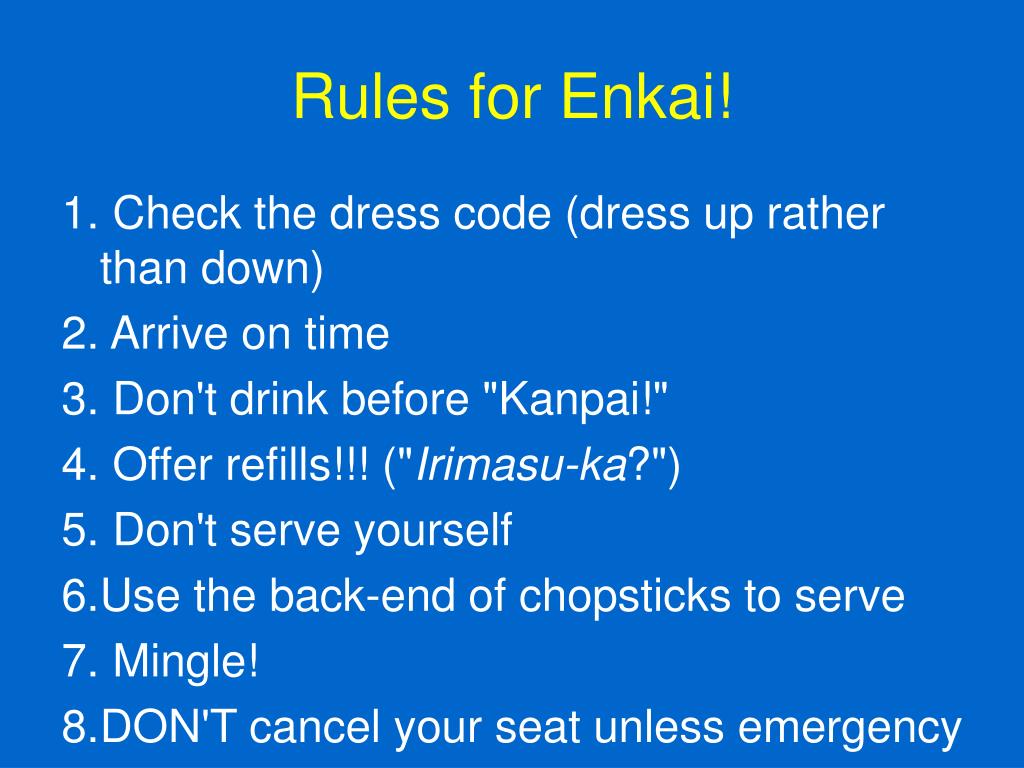 Rules for Enkai!

1. Check the dress code (dress up rather than down)

2. Arrive on time

3. Don't drink before "Kanpai!"

4. Offer refills!!! ("Irimasu-ka?")

5. Don't serve yourself

6.Use the back-end of chopsticks to serve

7. Mingle!

8.DON'T cancel your seat unless emergency